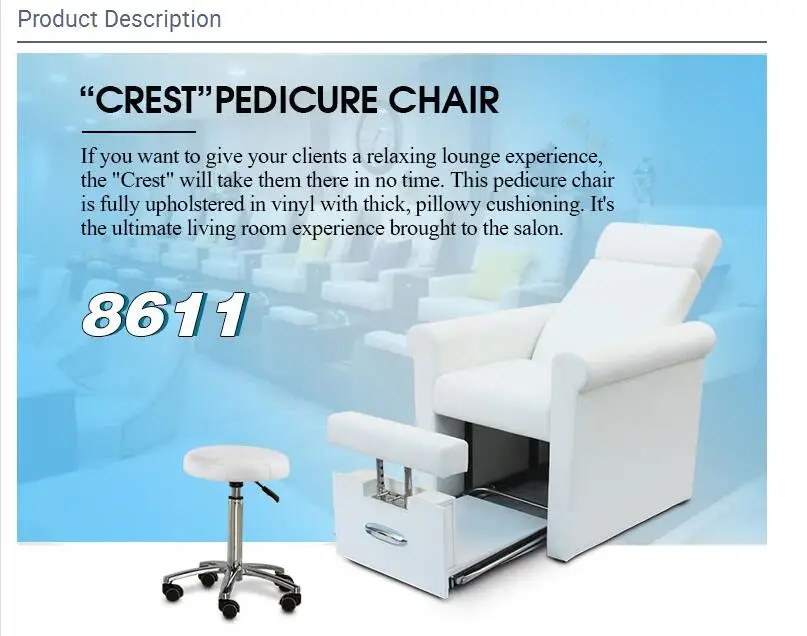 Product Description

“CREST”PEDICURE CHAIR

If you want to give your clients a relaxing lounge experience, the "Crest" will take them there in no time. This pedicure chair is fully upholstered in vinyl with thick, pillowy cushioning. It's the ultimate living room experience brought to the salon.

8611